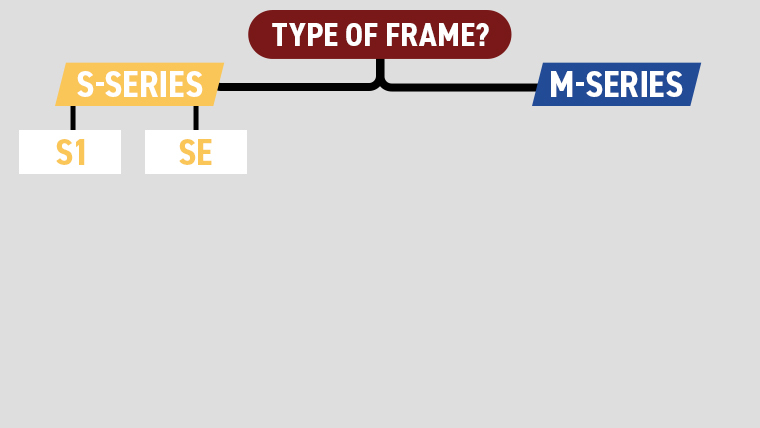 TYPE OF FRAME?

S-SERIES

M-SERIES

S1

SE